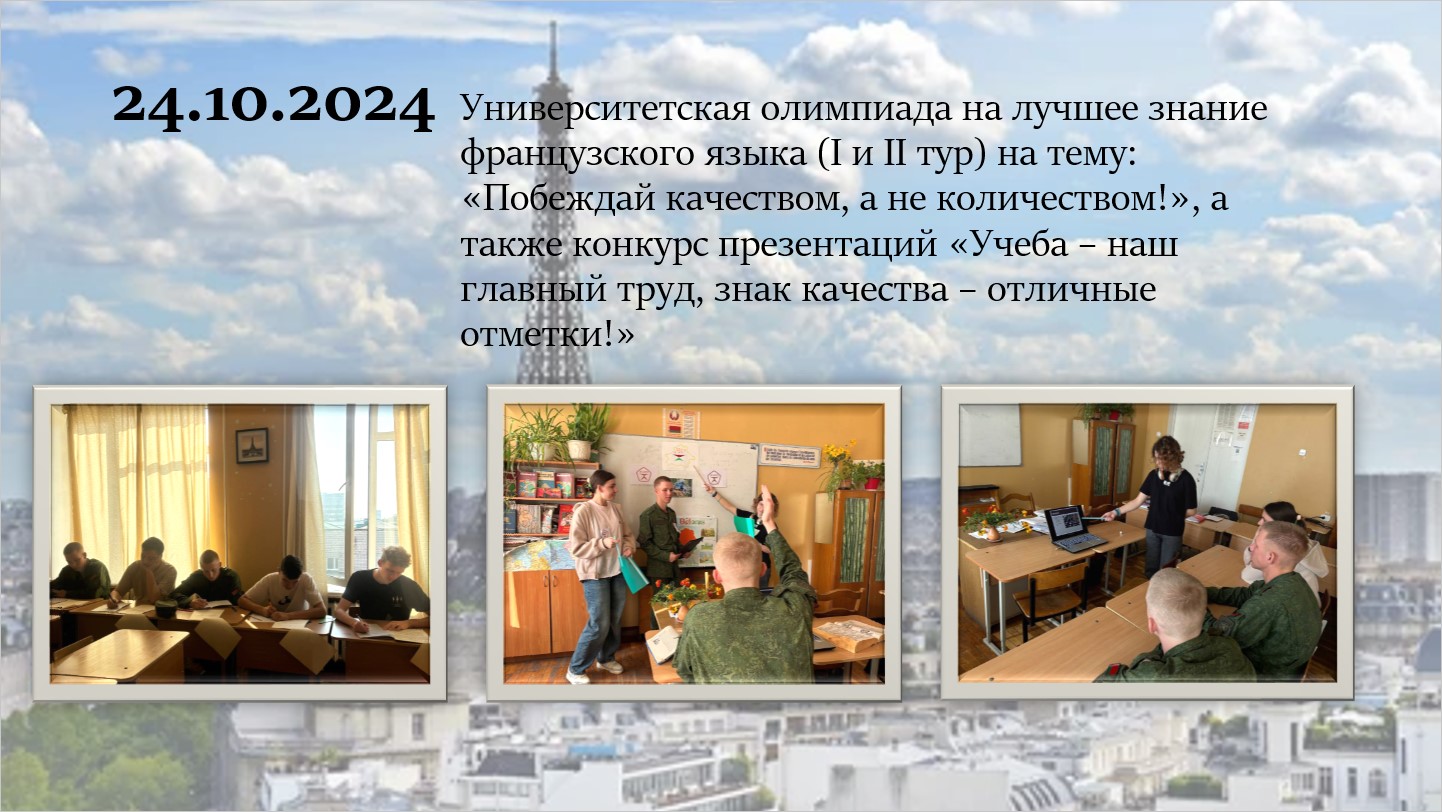 24.10.2024

Университетская олимпиада на лучшее знание французского языка (I и II тур) на тему: «Побеждай качеством, а не количеством!», а также конкурс презентаций «Учеба – наш главный труд, знак качества – отличные отметки!»